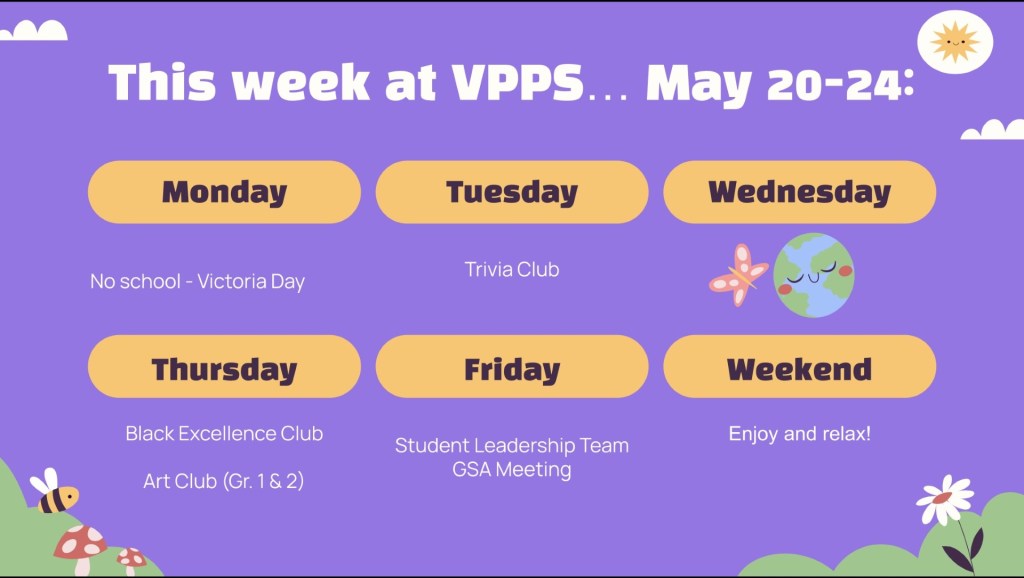 This week at VPPS... May 20-24:

Monday

No school - Victoria Day

Tuesday

Trivia Club

Wednesday

Thursday

Black Excellence Club

Art Club (Gr. 1 & 2)

Friday

Student Leadership Team
GSA Meeting

Weekend

Enjoy and relax!